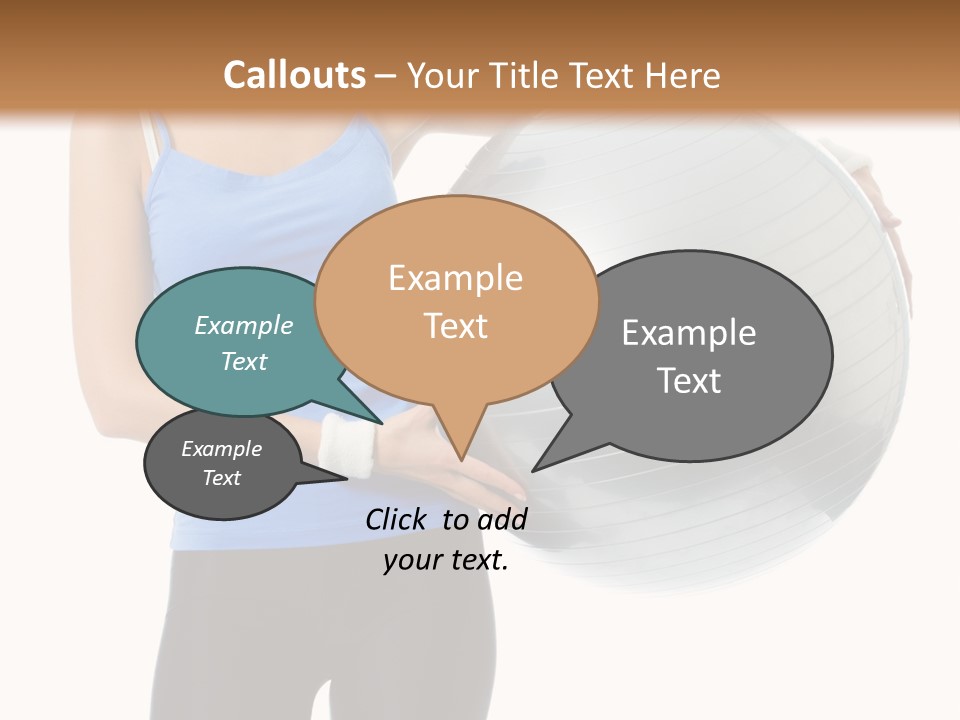 Callouts – Your Title Text Here

Example Text

Example Text

Example Text

Example Text

Click to add your text.